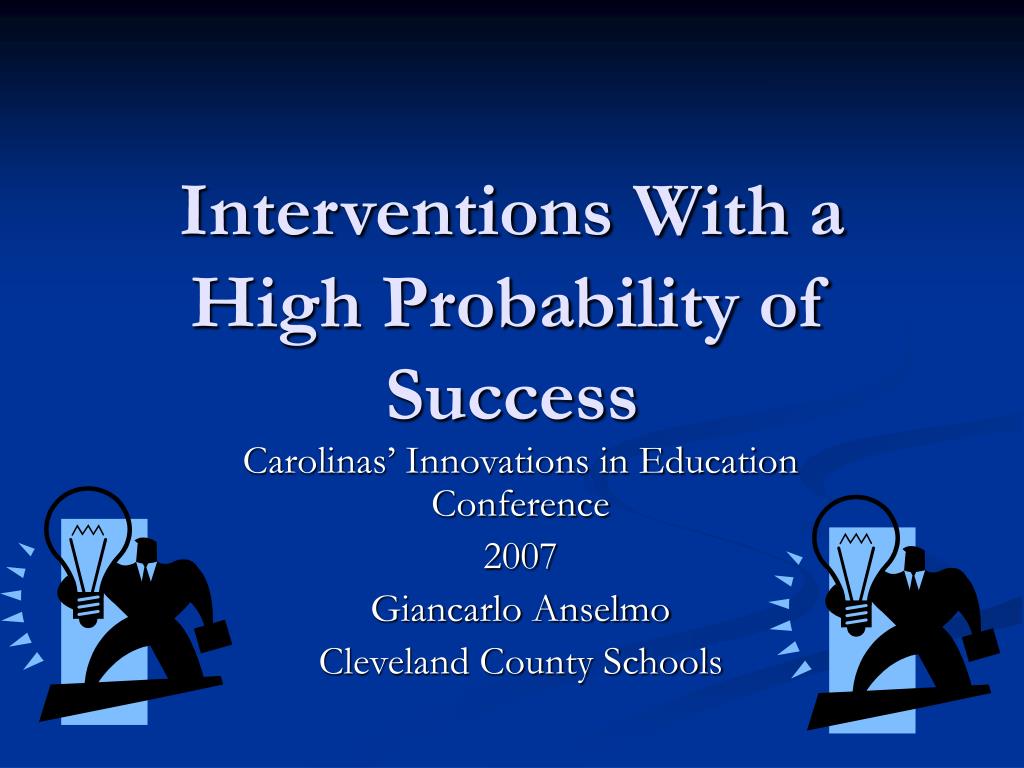 Interventions With a High Probability of Success

Carolinas’ Innovations in Education Conference

2007

Giancarlo Anselmo

Cleveland County Schools